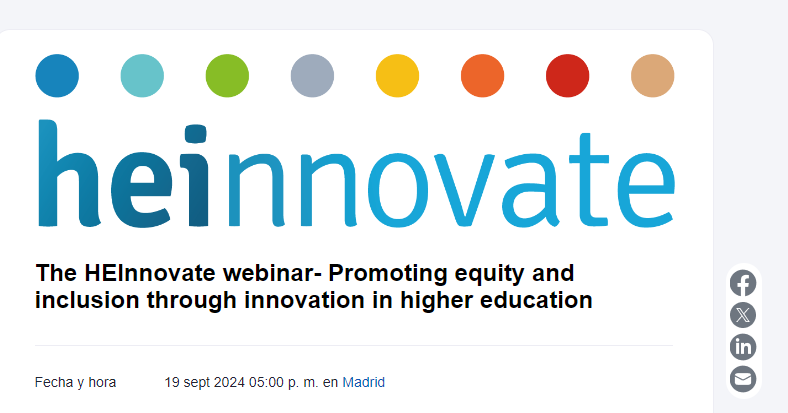 heinnovate

The HEInnovate webinar- Promoting equity and inclusion through innovation in higher education

Fecha y hora 19 sept 2024 05:00 p. m. en Madrid